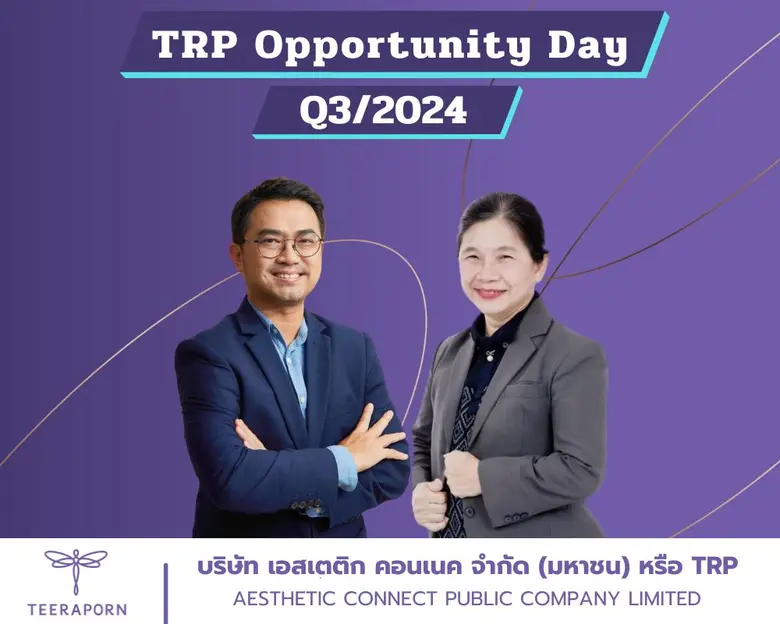 TRP Opportunity Day

Q3/2024

TEERAPORN

บริษัท เอสเตติก คอนเนค จำกัด (มหาชน) หรือ TRP
AESTHETIC CONNECT PUBLIC COMPANY LIMITED